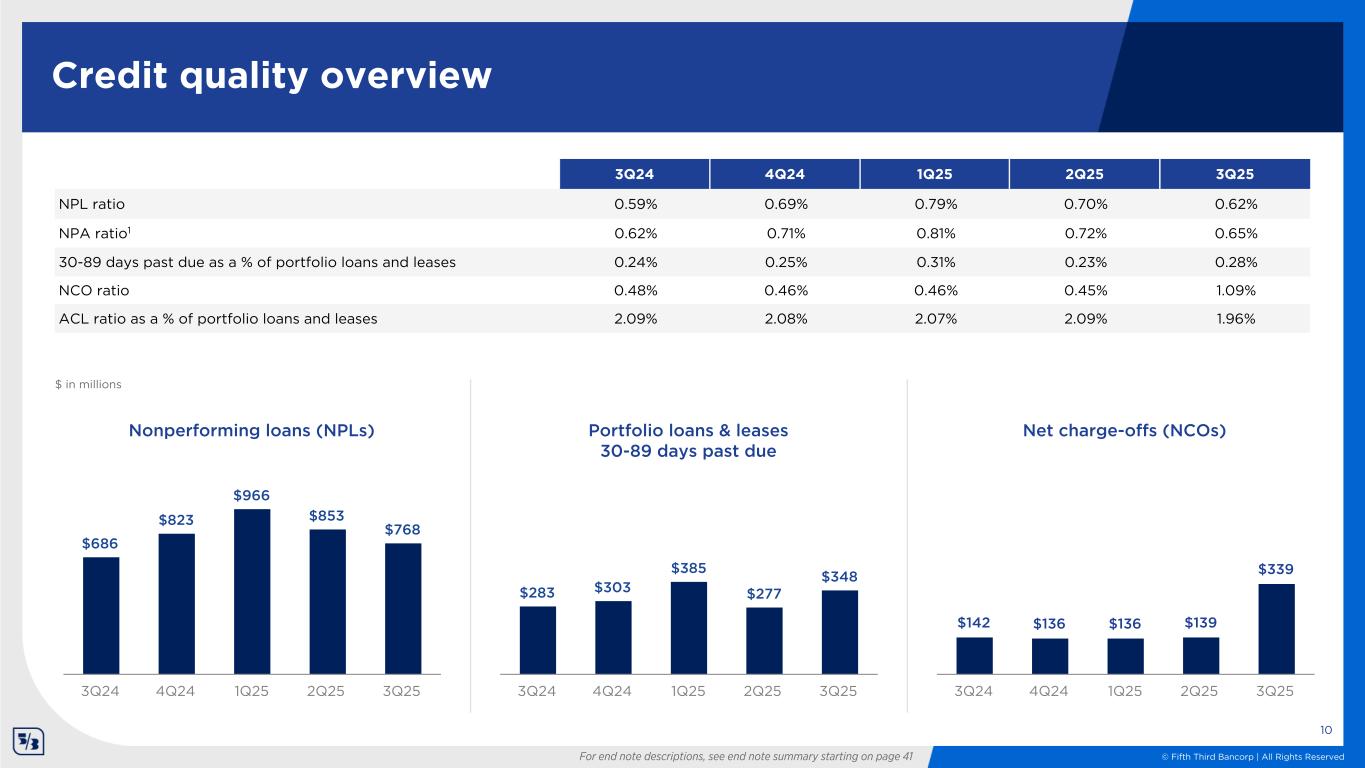 Credit quality overview

| | 3Q24 | 4Q24 | 1Q25 | 2Q25 | 3Q25 |
|---|---|---|---|---|---|
| NPL ratio | 0.59% | 0.69% | 0.79% | 0.70% | 0.62% |
| NPA ratio$^1$ | 0.62% | 0.71% | 0.81% | 0.72% | 0.65% |
| 30-89 days past due as a % of portfolio loans and leases | 0.24% | 0.25% | 0.31% | 0.23% | 0.28% |
| NCO ratio | 0.48% | 0.46% | 0.46% | 0.45% | 1.09% |
| ACL ratio as a % of portfolio loans and leases | 2.09% | 2.08% | 2.07% | 2.09% | 1.96% |

$ in millions

Nonperforming loans (NPLs)

$686 $823 $966 $853 $768

3Q24 4Q24 1Q25 2Q25 3Q25

Portfolio loans & leases 30-89 days past due

$283 $303 $385 $277 $348

3Q24 4Q24 1Q25 2Q25 3Q25

Net charge-offs (NCOs)

$142 $136 $136 $139 $339

3Q24 4Q24 1Q25 2Q25 3Q25

10

For end note descriptions, see end note summary starting on page 41

© Fifth Third Bancorp | All Rights Reserved